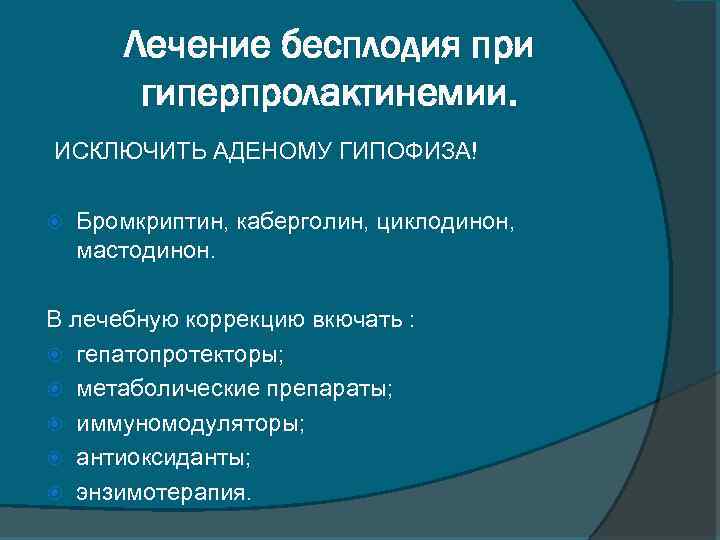 Лечение бесплодия при гиперпролактинемии.

ИСКЛЮЧИТЬ АДЕНОМУ ГИПОФИЗА!

Бромкриптин, каберголин, циклодинон, мастодинон.

В лечебную коррекцию вкючать :
гепатопротекторы;
метаболические препараты;
иммуномодуляторы;
антиоксиданты;
энзимотерапия.